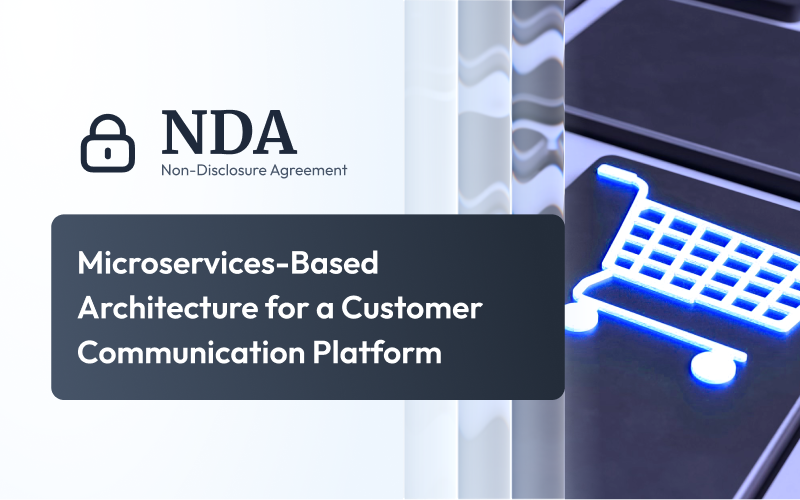 NDA
Non-Disclosure Agreement

Microservices-Based Architecture for a Customer Communication Platform